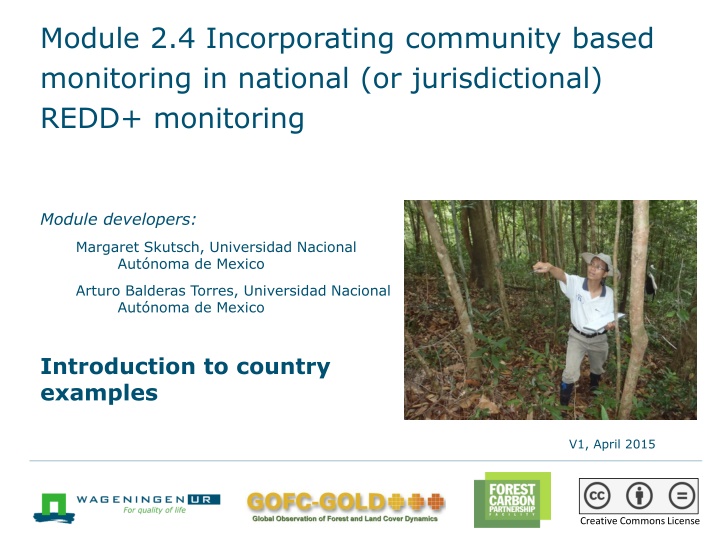 Module 2.4 Incorporating community based monitoring in national (or jurisdictional) REDD+ monitoring

Module developers:

Margaret Skutsch, Universidad Nacional Autónoma de Mexico

Arturo Balderas Torres, Universidad Nacional Autónoma de Mexico

Introduction to country examples

V1, April 2015

WAGENINGEN UR
For quality of life

GOFC-GOLD
Global Observation of Forest and Land Cover Dynamics

FOREST CARBON PARTNERSHIP FACILITY

Creative Commons License